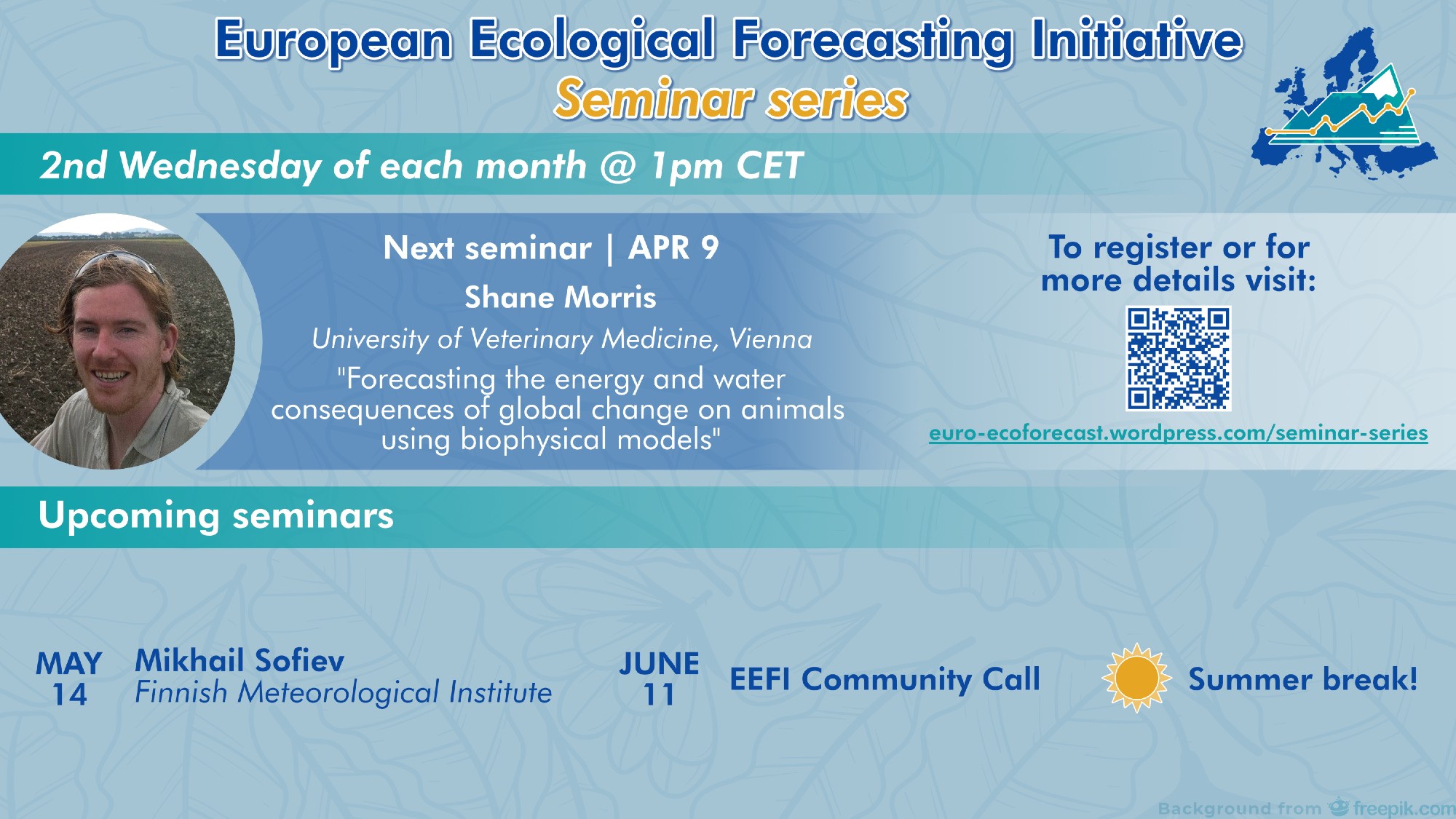 European Ecological Forecasting Initiative
Seminar series

2nd Wednesday of each month @ 1pm CET

Next seminar | APR 9
Shane Morris
University of Veterinary Medicine, Vienna
"Forecasting the energy and water consequences of global change on animals using biophysical models"

To register or for more details visit:
euro-ecoforecast.wordpress.com/seminar-series

Upcoming seminars

MAY 14
Mikhail Sofiev
Finnish Meteorological Institute

JUNE 11
EEFI Community Call

Summer break!

Background from freepik.com